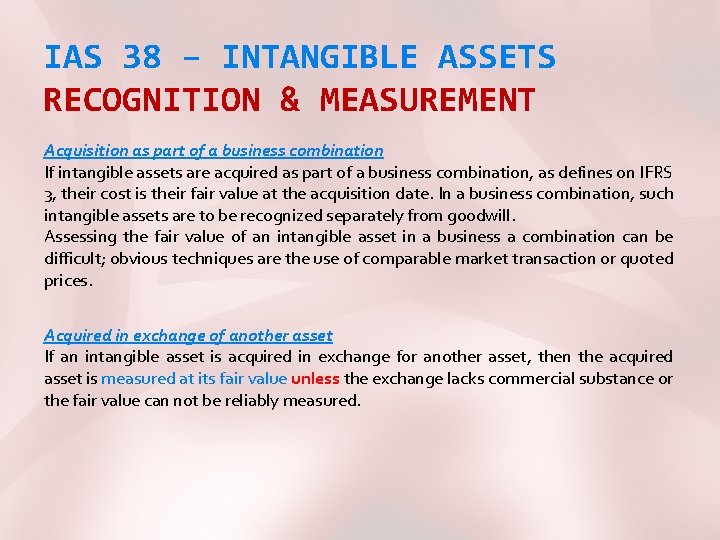 IAS 38 – INTANGIBLE ASSETS
RECOGNITION & MEASUREMENT

Acquisition as part of a business combination
If intangible assets are acquired as part of a business combination, as defines on IFRS 3, their cost is their fair value at the acquisition date. In a business combination, such intangible assets are to be recognized separately from goodwill.
Assessing the fair value of an intangible asset in a business a combination can be difficult; obvious techniques are the use of comparable market transaction or quoted prices.

Acquired in exchange of another asset
If an intangible asset is acquired in exchange for another asset, then the acquired asset is measured at its fair value unless the exchange lacks commercial substance or the fair value can not be reliably measured.